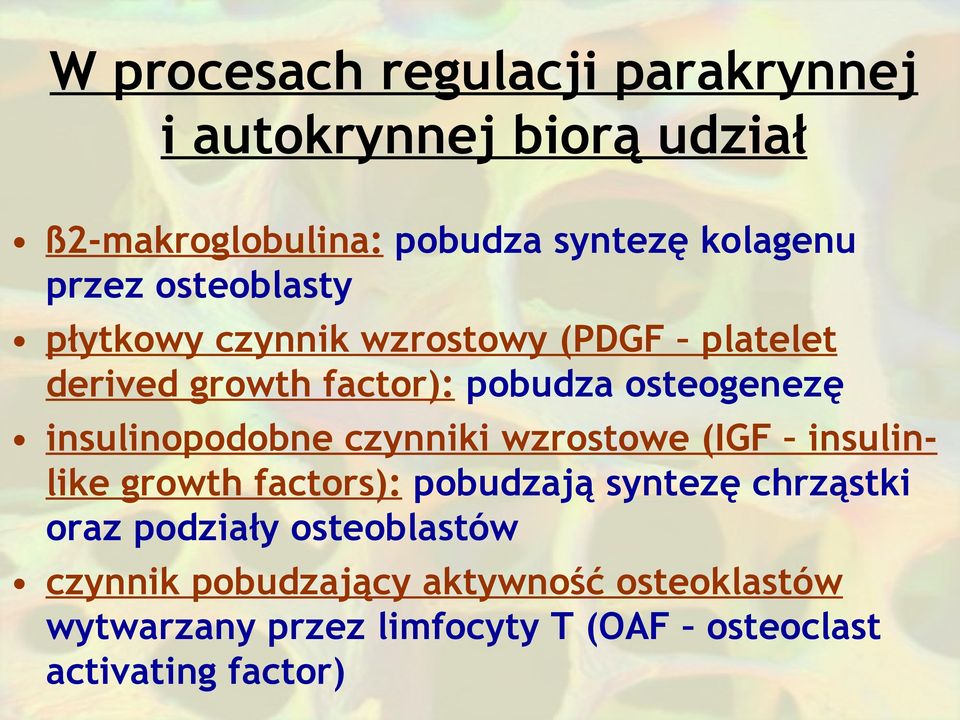 W procesach regulacji parakrynnej i autokrynnej biorą udział

• ß2-makroglobulina: pobudza syntezę kolagenu przez osteoblasty
• płytkowy czynnik wzrostowy (PDGF – platelet derived growth factor): pobudza osteogenezę
• insulinopodobne czynniki wzrostowe (IGF – insulin-like growth factors): pobudzają syntezę chrząstki oraz podziały osteoblastów
• czynnik pobudzający aktywność osteoklastów wytwarzany przez limfocyty T (OAF – osteoclast activating factor)